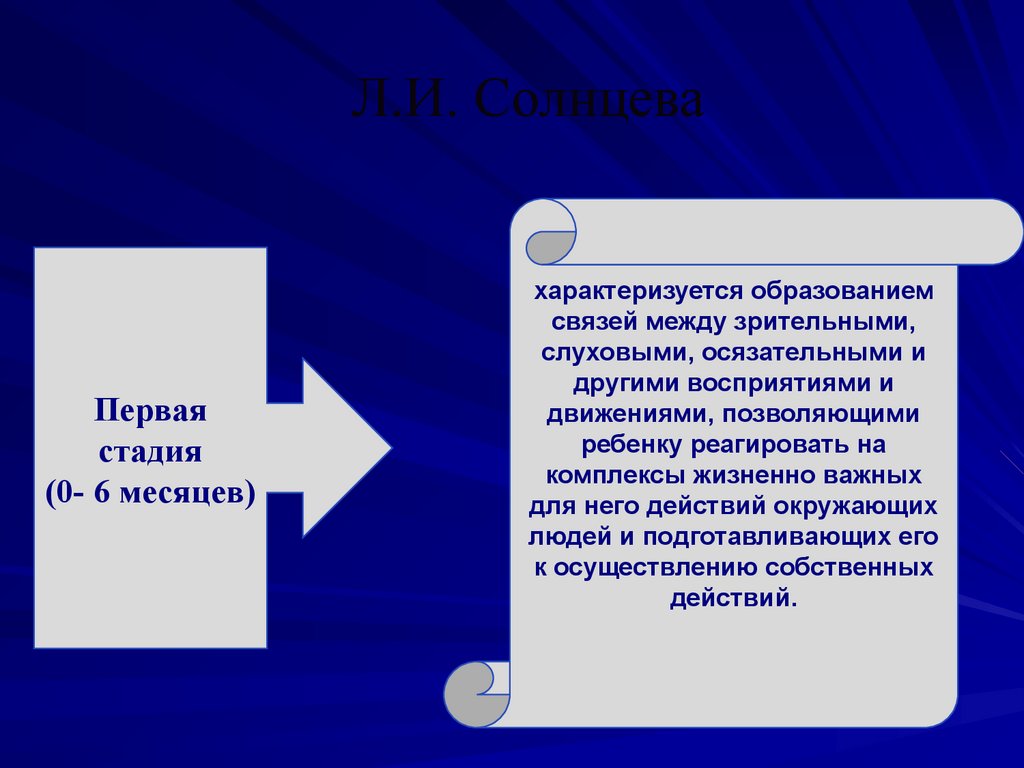 Л.И. Солнцева

Первая стадия (0- 6 месяцев)

характеризуется образованием связей между зрительными, слуховыми, осязательными и другими восприятиями и движениями, позволяющими ребенку реагировать на комплексы жизненно важных для него действий окружающих людей и подготавливающих его к осуществлению собственных действий.